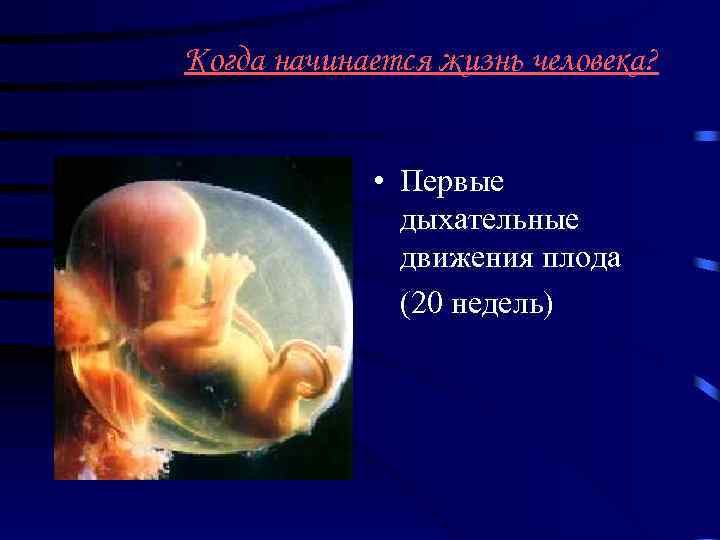 Когда начинается жизнь человека?

• Первые дыхательные движения плода

(20 недель)